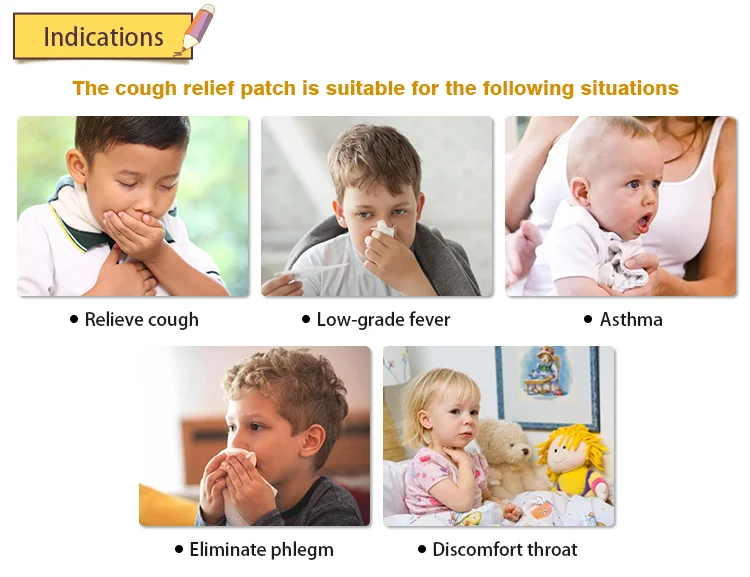 Indications

The cough relief patch is suitable for the following situations

• Relieve cough

• Low-grade fever

• Asthma

• Eliminate phlegm

• Discomfort throat